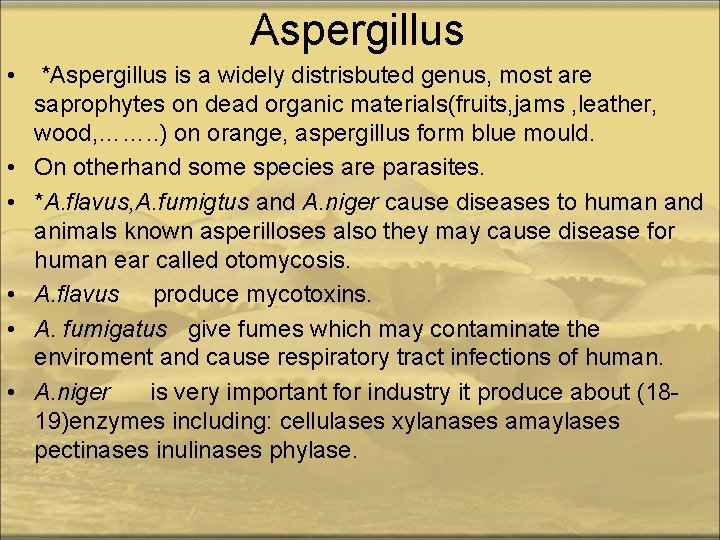 Aspergillus

• *Aspergillus is a widely distrisbuted genus, most are saprophytes on dead organic materials(fruits,jams ,leather, wood,……..) on orange, aspergillus form blue mould.

• On otherhand some species are parasites.

• *A.flavus,A.fumigtus and A.niger cause diseases to human and animals known asperilloses also they may cause disease for human ear called otomycosis.

• A.flavus produce mycotoxins.

• A. fumigatus give fumes which may contaminate the enviroment and cause respiratory tract infections of human.

• A.niger is very important for industry it produce about (18-19)enzymes including: cellulases xylanases amaylases pectinases inulinases phylase.